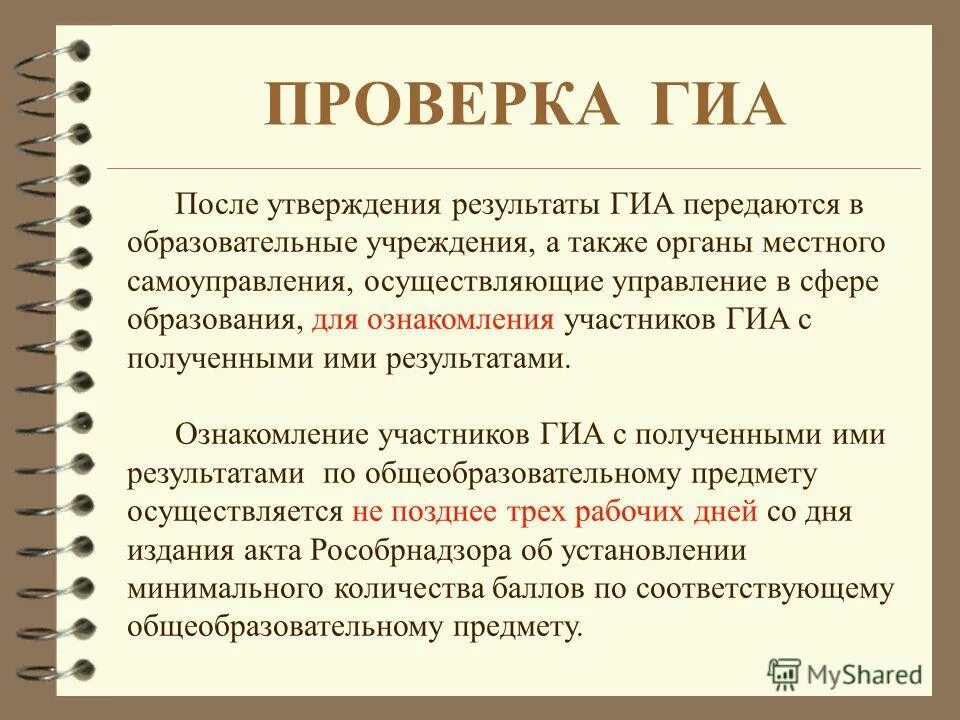 ПРОВЕРКА ГИА

После утверждения результаты ГИА передаются в образовательные учреждения, а также органы местного самоуправления, осуществляющие управление в сфере образования, для ознакомления участников ГИА с полученными ими результатами.

Ознакомление участников ГИА с полученными ими результатами по общеобразовательному предмету осуществляется не позднее трех рабочих дней со дня издания акта Рособрнадзора об установлении минимального количества баллов по соответствующему общеобразовательному предмету.

MyShared